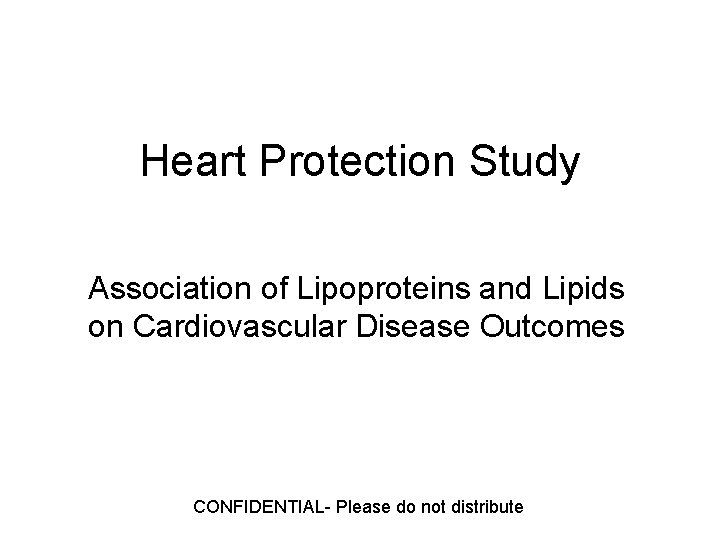 Heart Protection Study

Association of Lipoproteins and Lipids on Cardiovascular Disease Outcomes

CONFIDENTIAL- Please do not distribute